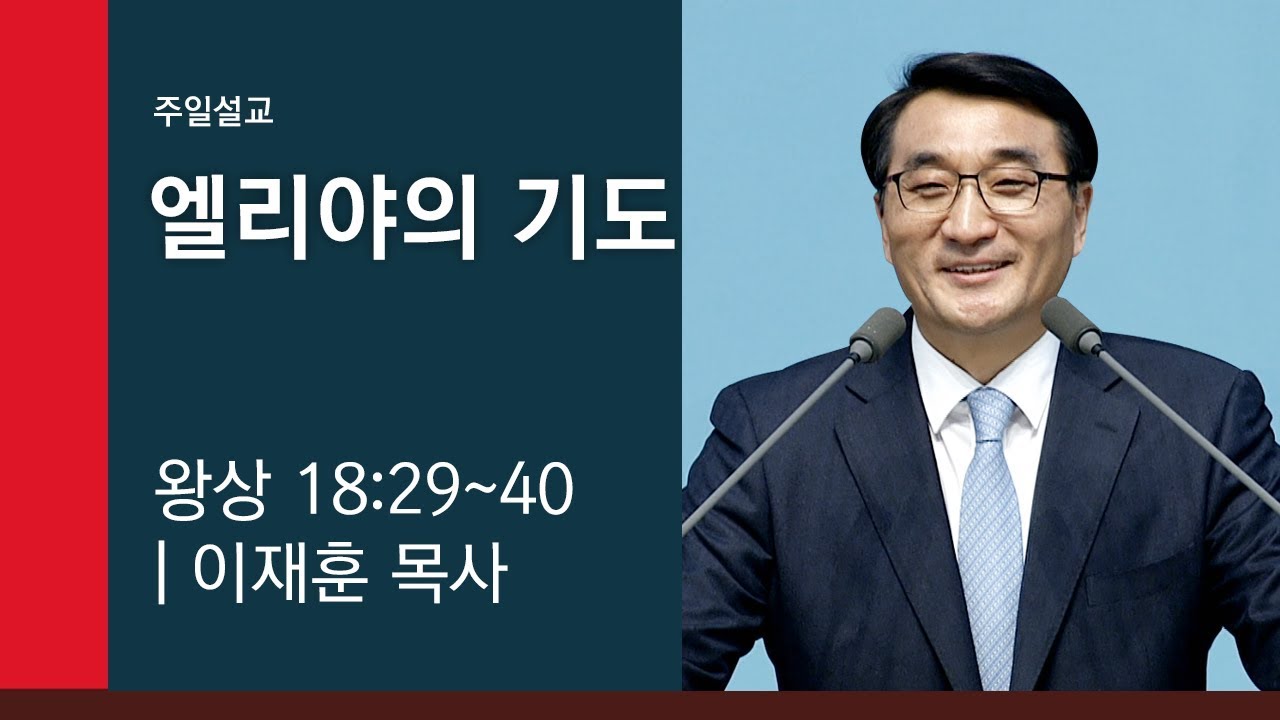 주일설교

엘리야의 기도

왕상 18:29~40
| 이재훈 목사